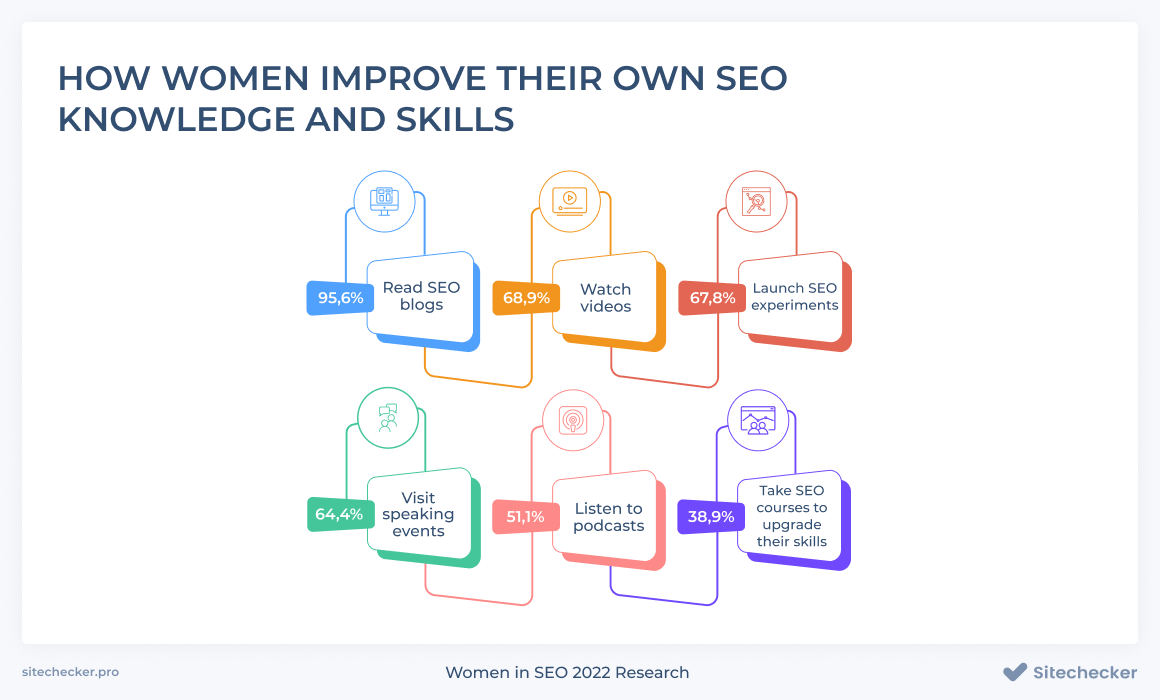 HOW WOMEN IMPROVE THEIR OWN SEO KNOWLEDGE AND SKILLS

95,6% Read SEO blogs

68,9% Watch videos

67,8% Launch SEO experiments

64,4% Visit speaking events

51,1% Listen to podcasts

38,9% Take SEO courses to upgrade their skills

sitechecker.pro

Women in SEO 2022 Research

Sitechecker